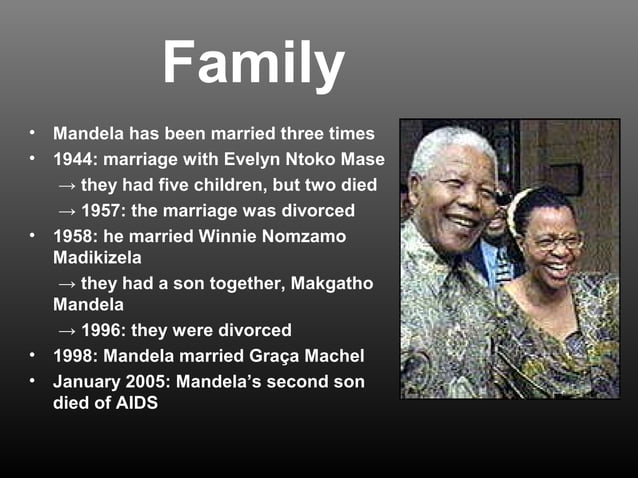 Family

• Mandela has been married three times
• 1944: marriage with Evelyn Ntoko Mase
→ they had five children, but two died
→ 1957: the marriage was divorced
• 1958: he married Winnie Nomzamo Madikizela
→ they had a son together, Makgatho Mandela
→ 1996: they were divorced
• 1998: Mandela married Graça Machel
• January 2005: Mandela's second son died of AIDS